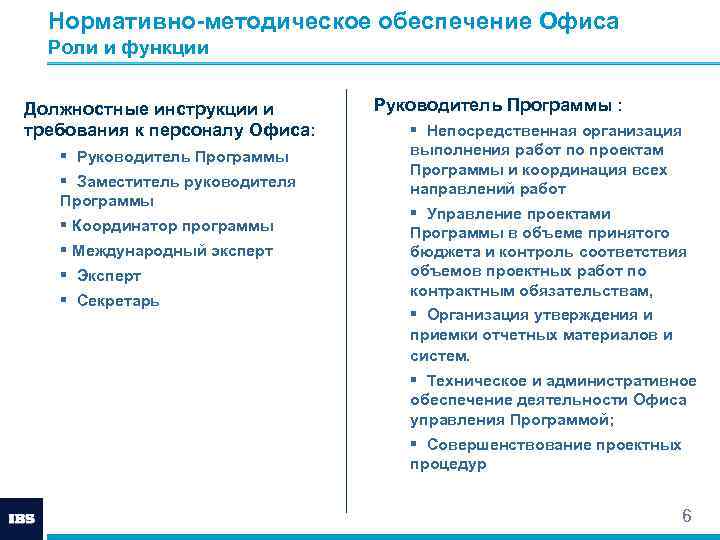 Нормативно-методическое обеспечение Офиса
Роли и функции

Должностные инструкции и требования к персоналу Офиса:

▪ Руководитель Программы
▪ Заместитель руководителя Программы
▪ Координатор программы
▪ Международный эксперт
▪ Эксперт
▪ Секретарь

Руководитель Программы :

▪ Непосредственная организация выполнения работ по проектам Программы и координация всех направлений работ
▪ Управление проектами Программы в объеме принятого бюджета и контроль соответствия объемов проектных работ по контрактным обязательствам,
▪ Организация утверждения и приемки отчетных материалов и систем.
▪ Техническое и административное обеспечение деятельности Офиса управления Программой;
▪ Совершенствование проектных процедур

IBS

6